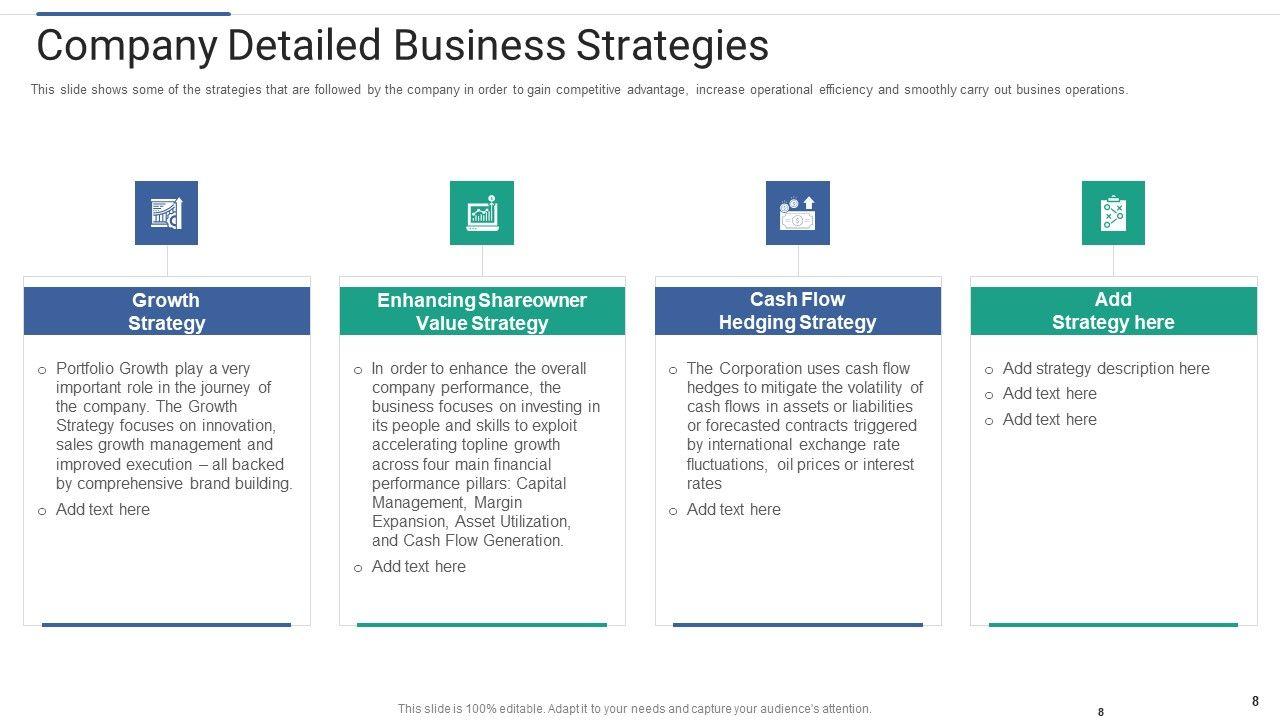 Company Detailed Business Strategies

This slide shows some of the strategies that are followed by the company in order to gain competitive advantage, increase operational efficiency and smoothly carry out busines operations.

Growth Strategy

o Portfolio Growth play a very important role in the journey of the company. The Growth Strategy focuses on innovation, sales growth management and improved execution – all backed by comprehensive brand building.

o Add text here

Enhancing Shareowner Value Strategy

o In order to enhance the overall company performance, the business focuses on investing in its people and skills to exploit accelerating topline growth across four main financial performance pillars: Capital Management, Margin Expansion, Asset Utilization, and Cash Flow Generation.

o Add text here

Cash Flow Hedging Strategy

o The Corporation uses cash flow hedges to mitigate the volatility of cash flows in assets or liabilities or forecasted contracts triggered by international exchange rate fluctuations, oil prices or interest rates

o Add text here

Add Strategy here

o Add strategy description here

o Add text here

o Add text here

This slide is 100% editable. Adapt it to your needs and capture your audience's attention.

8

8